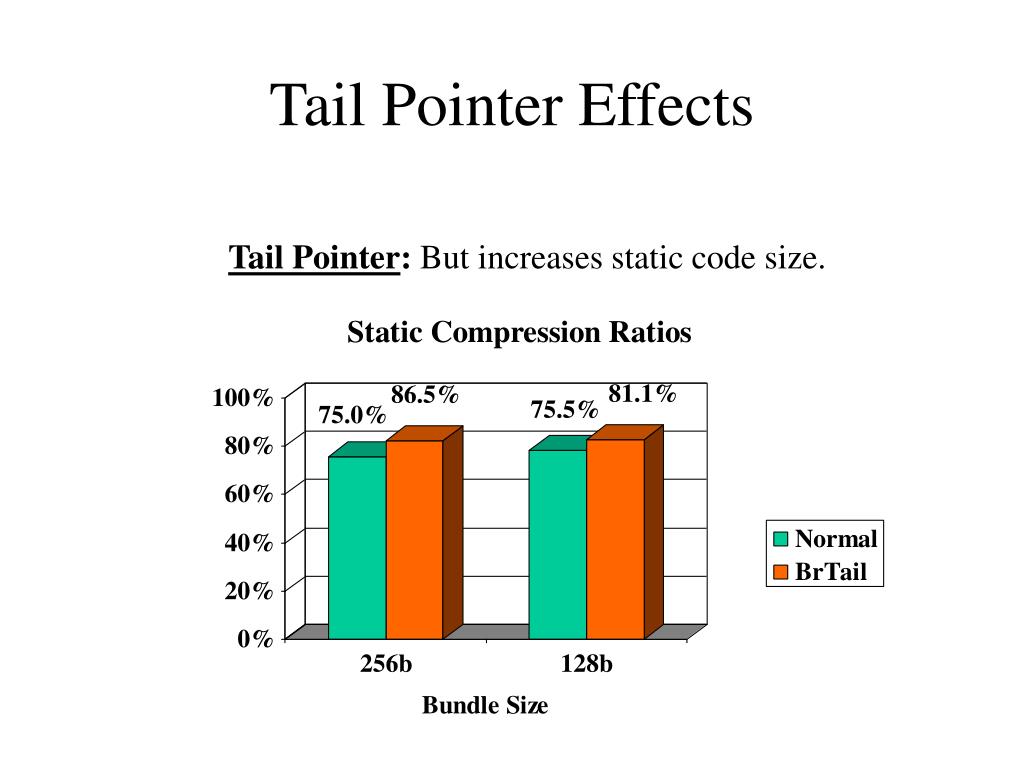 Tail Pointer Effects

Tail Pointer: But increases static code size.

Static Compression Ratios

100%
80%
60%
40%
20%
0%

75.0%
86.5%
75.5%
81.1%

256b
128b

Bundle Size

Normal
BrTail